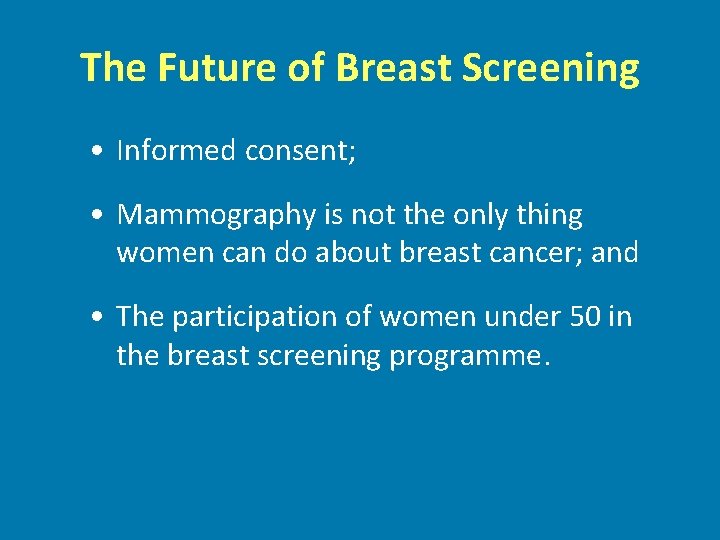 The Future of Breast Screening

• Informed consent;

• Mammography is not the only thing women can do about breast cancer; and

• The participation of women under 50 in the breast screening programme.